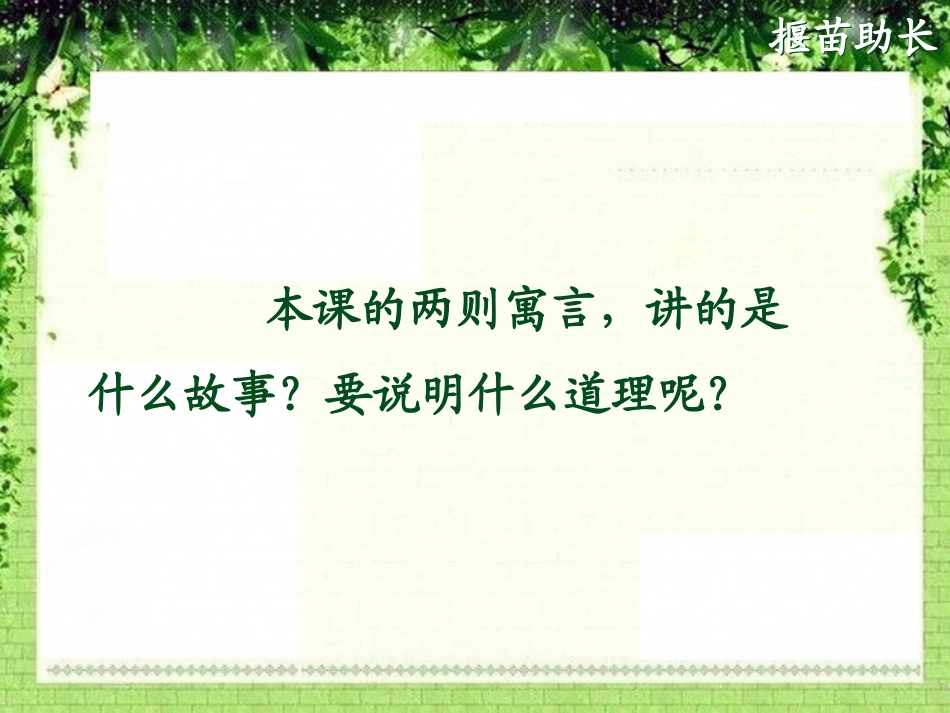 揠苗助长

本课的两则寓言，讲的是什么故事？要说明什么道理呢？